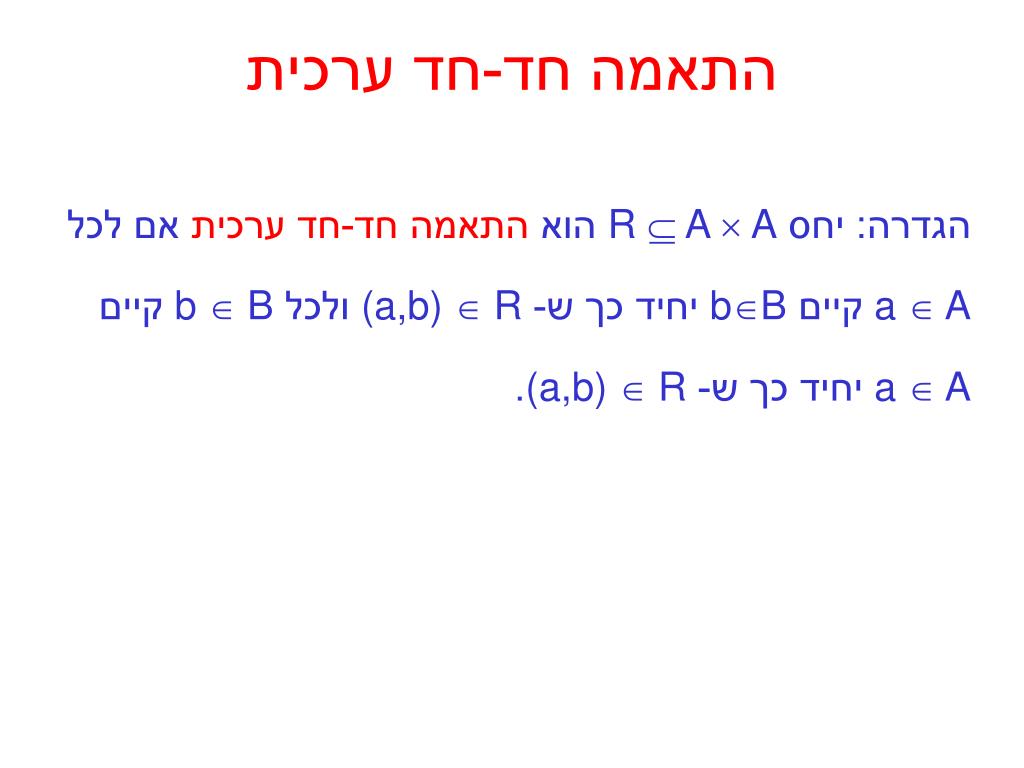 התאמה חד-חד ערכית

הגדרה: יחס $R \subseteq A \times A$ הוא התאמה חד-חד ערכית אם לכל $a \in A$ קיים $b \in B$ יחיד כך ש- $(a,b) \in R$ ולכל $b \in B$ קיים $a \in A$ יחיד כך ש- $(a,b) \in R$.